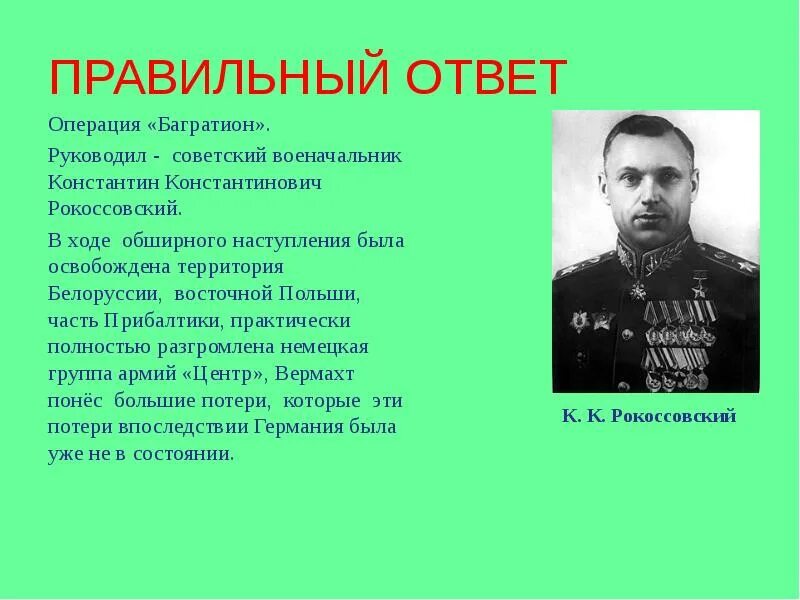 ПРАВИЛЬНЫЙ ОТВЕТ

Операция «Багратион».

Руководил - советский военачальник Константин Константинович Рокоссовский.

В ходе обширного наступления была освобождена территория Белоруссии, восточной Польши, часть Прибалтики, практически полностью разгромлена немецкая группа армий «Центр», Вермахт понёс большие потери, которые эти потери впоследствии Германия была уже не в состоянии.

К. К. Рокоссовский